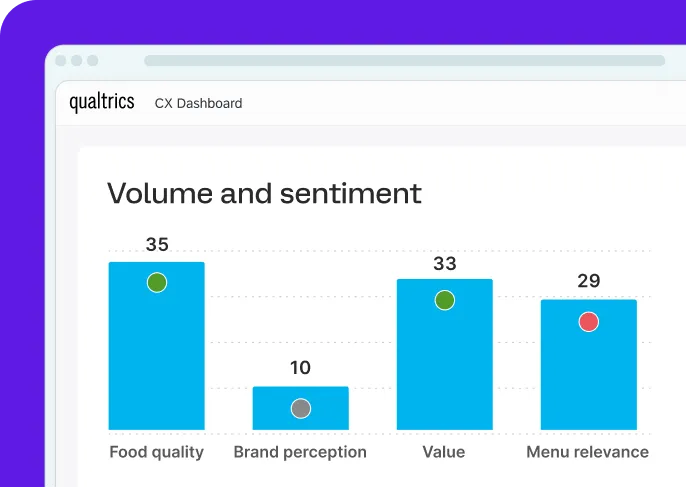 qualtrics CX Dashboard

Volume and sentiment

35
10
33
29

Food quality
Brand perception
Value
Menu relevance